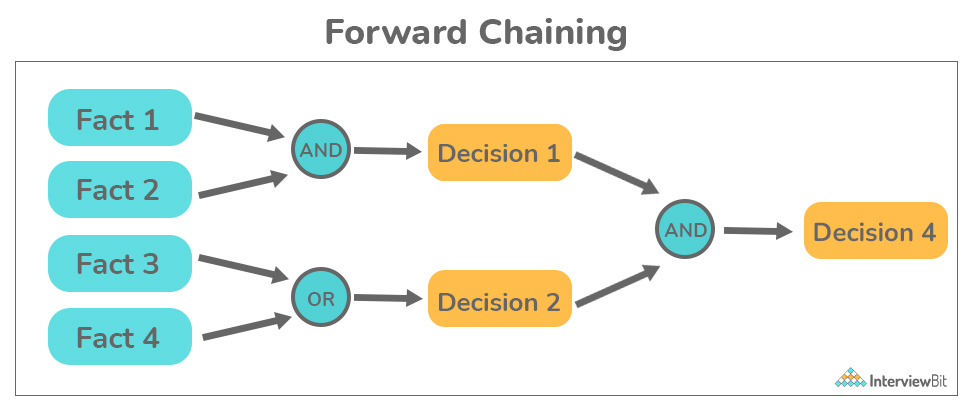 Forward Chaining

Fact 1

Fact 2

AND

Decision 1

Fact 3

Fact 4

OR

Decision 2

AND

Decision 4

InterviewBit